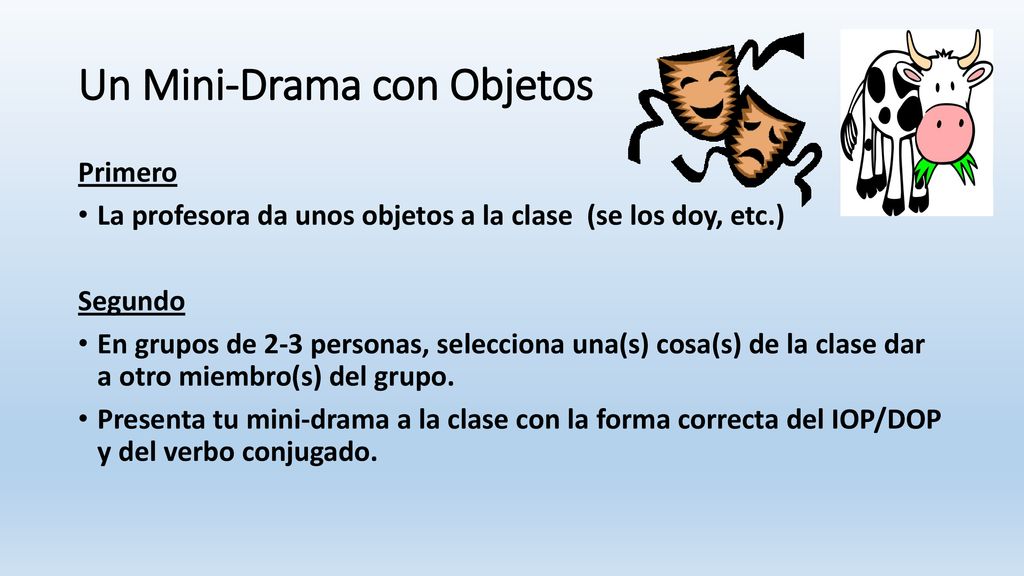 Un Mini-Drama con Objetos

Primero

• La profesora da unos objetos a la clase (se los doy, etc.)

Segundo

• En grupos de 2-3 personas, selecciona una(s) cosa(s) de la clase dar a otro miembro(s) del grupo.

• Presenta tu mini-drama a la clase con la forma correcta del IOP/DOP y del verbo conjugado.